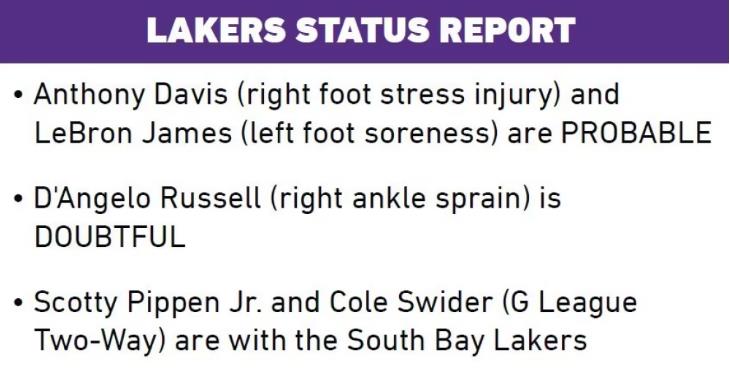 LAKERS STATUS REPORT

• Anthony Davis (right foot stress injury) and LeBron James (left foot soreness) are PROBABLE

• D'Angelo Russell (right ankle sprain) is DOUBTFUL

• Scotty Pippen Jr. and Cole Swider (G League Two-Way) are with the South Bay Lakers